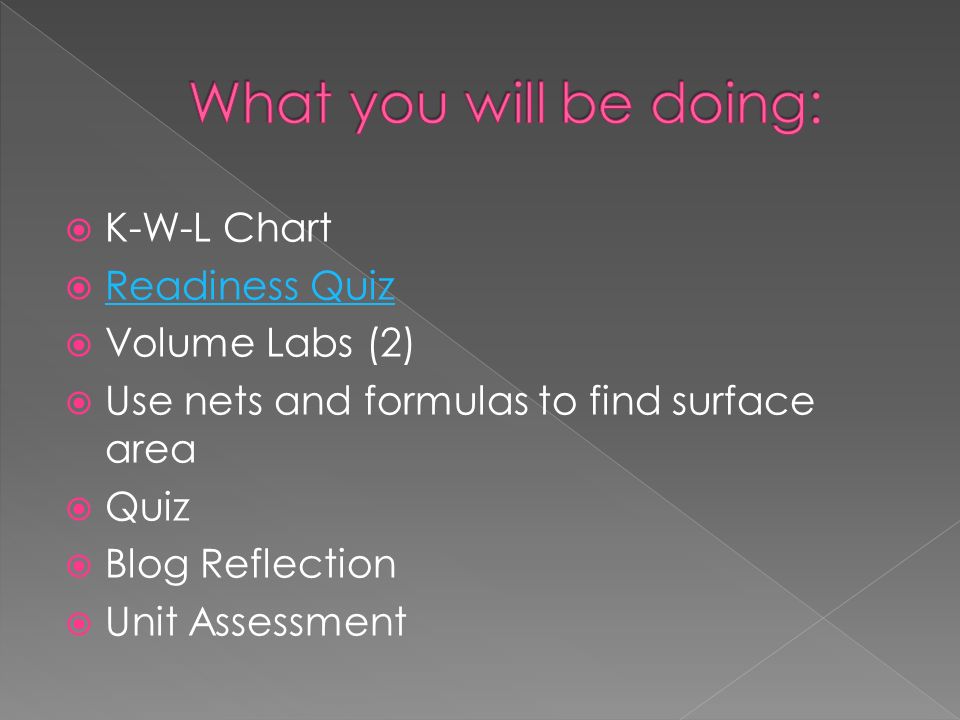 What you will be doing:

K-W-L Chart
Readiness Quiz
Volume Labs (2)
Use nets and formulas to find surface area
Quiz
Blog Reflection
Unit Assessment